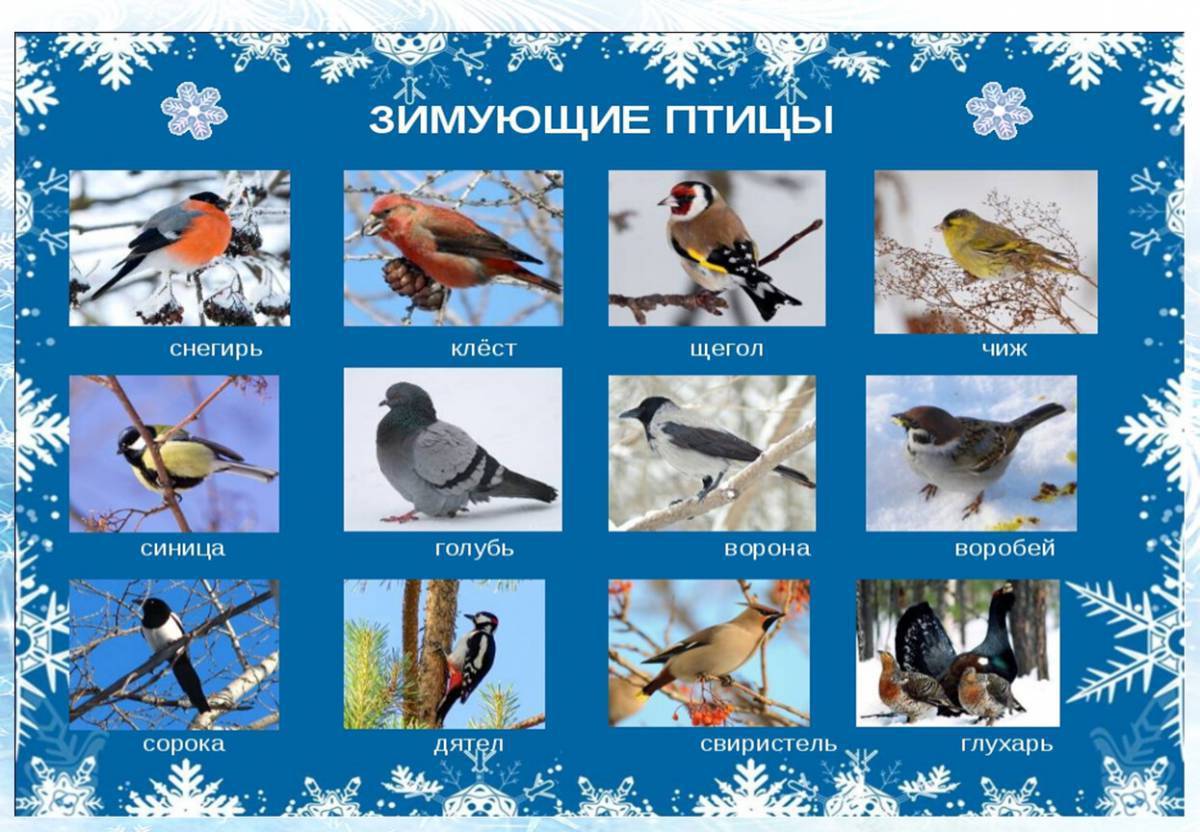 ЗИМУЮЩИЕ ПТИЦЫ

снегирь

клёст

щегол

чиж

синица

голубь

ворона

воробей

сорока

дятел

свиристель

глухарь